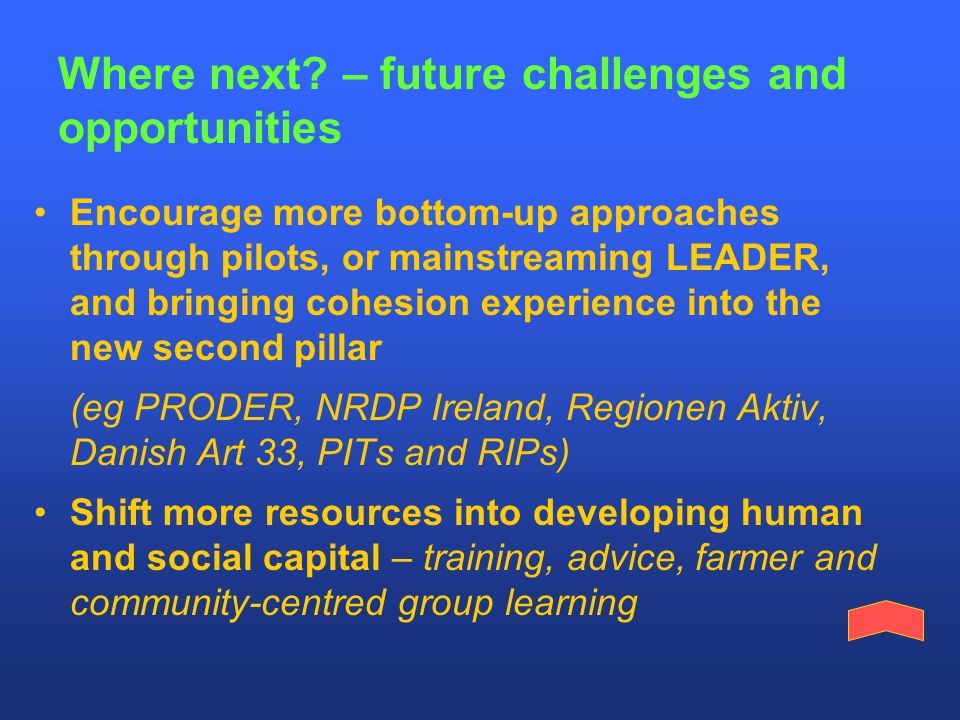 Where next? – future challenges and opportunities

• Encourage more bottom-up approaches through pilots, or mainstreaming LEADER, and bringing cohesion experience into the new second pillar

(eg PRODER, NRDP Ireland, Regionen Aktiv, Danish Art 33, PITs and RIPs)

• Shift more resources into developing human and social capital – training, advice, farmer and community-centred group learning